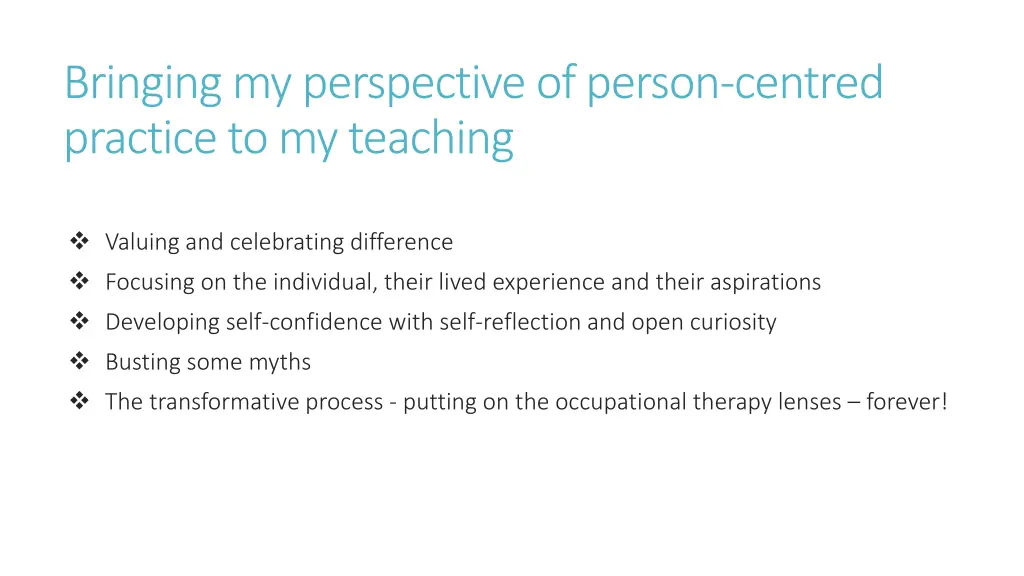 Bringing my perspective of person-centred practice to my teaching

❖ Valuing and celebrating difference
❖ Focusing on the individual, their lived experience and their aspirations
❖ Developing self-confidence with self-reflection and open curiosity
❖ Busting some myths
❖ The transformative process - putting on the occupational therapy lenses – forever!